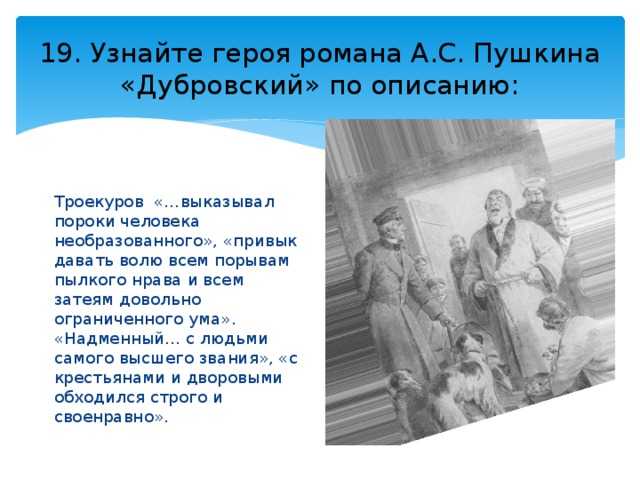 19. Узнайте героя романа А.С. Пушкина «Дубровский» по описанию:

Троекуров «…выказывал пороки человека необразованного», «привык давать волю всем порывам пылкого нрава и всем затеям довольно ограниченного ума». «Надменный… с людьми самого высшего звания», «с крестьянами и дворовыми обходился строго и своенравно».